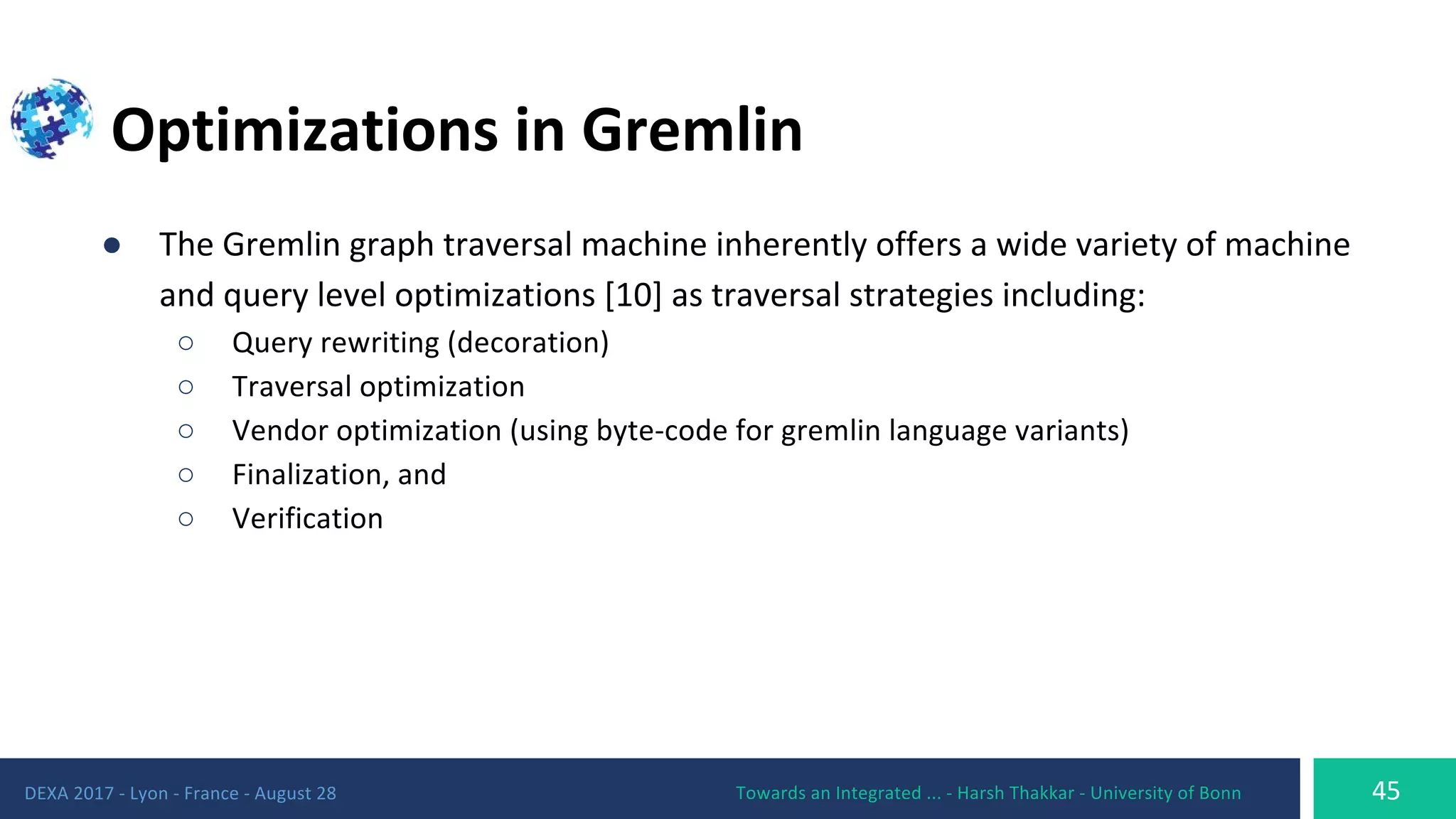 Optimizations in Gremlin

● The Gremlin graph traversal machine inherently offers a wide variety of machine and query level optimizations [10] as traversal strategies including:
○ Query rewriting (decoration)
○ Traversal optimization
○ Vendor optimization (using byte-code for gremlin language variants)
○ Finalization, and
○ Verification

DEXA 2017 - Lyon - France - August 28
Towards an Integrated ... - Harsh Thakkar - University of Bonn
45